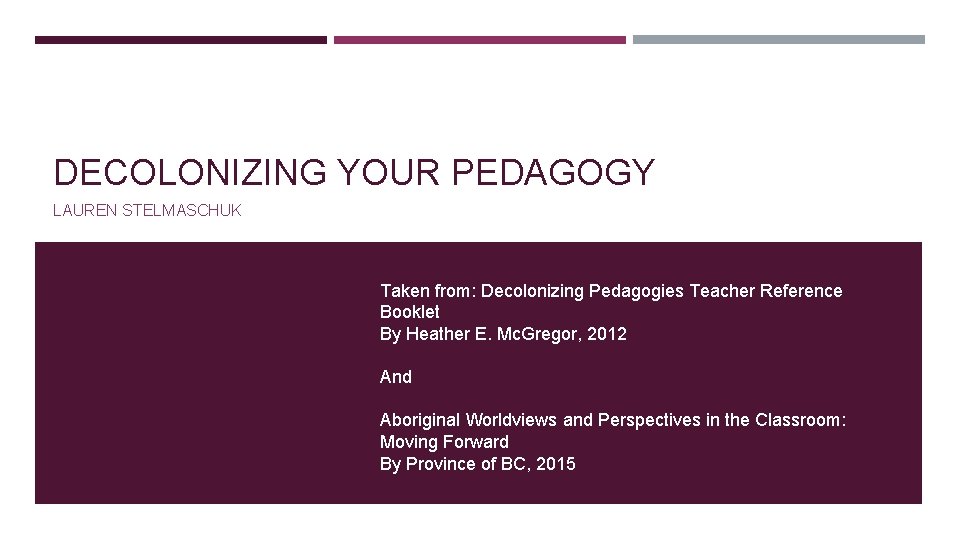 DECOLONIZING YOUR PEDAGOGY

LAUREN STELMASCHUK

Taken from: Decolonizing Pedagogies Teacher Reference Booklet
By Heather E. McGregor, 2012

And

Aboriginal Worldviews and Perspectives in the Classroom: Moving Forward
By Province of BC, 2015